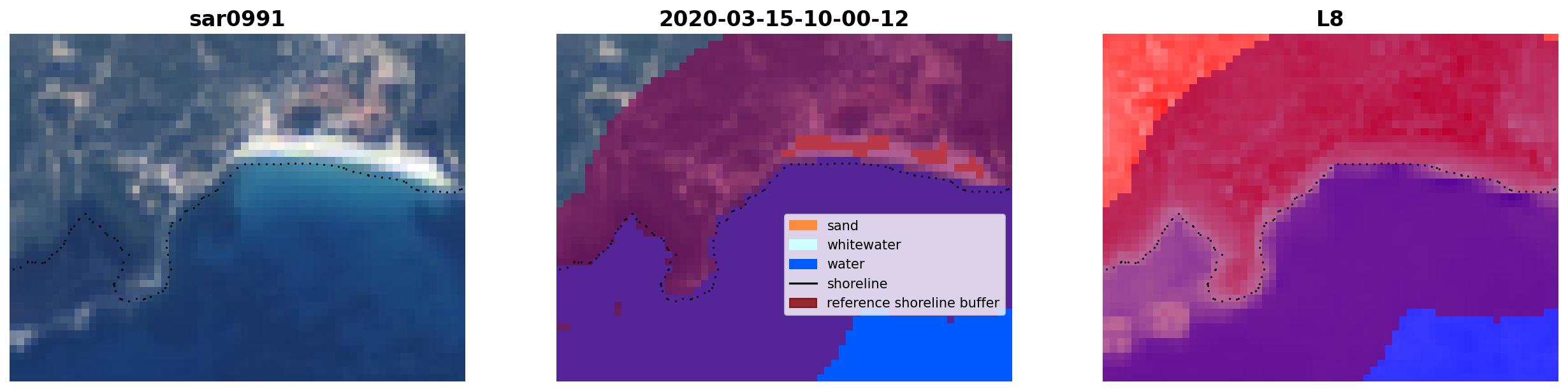 sar0991

2020-03-15-10-00-12

sand
whitewater
water
shoreline
reference shoreline buffer

L8